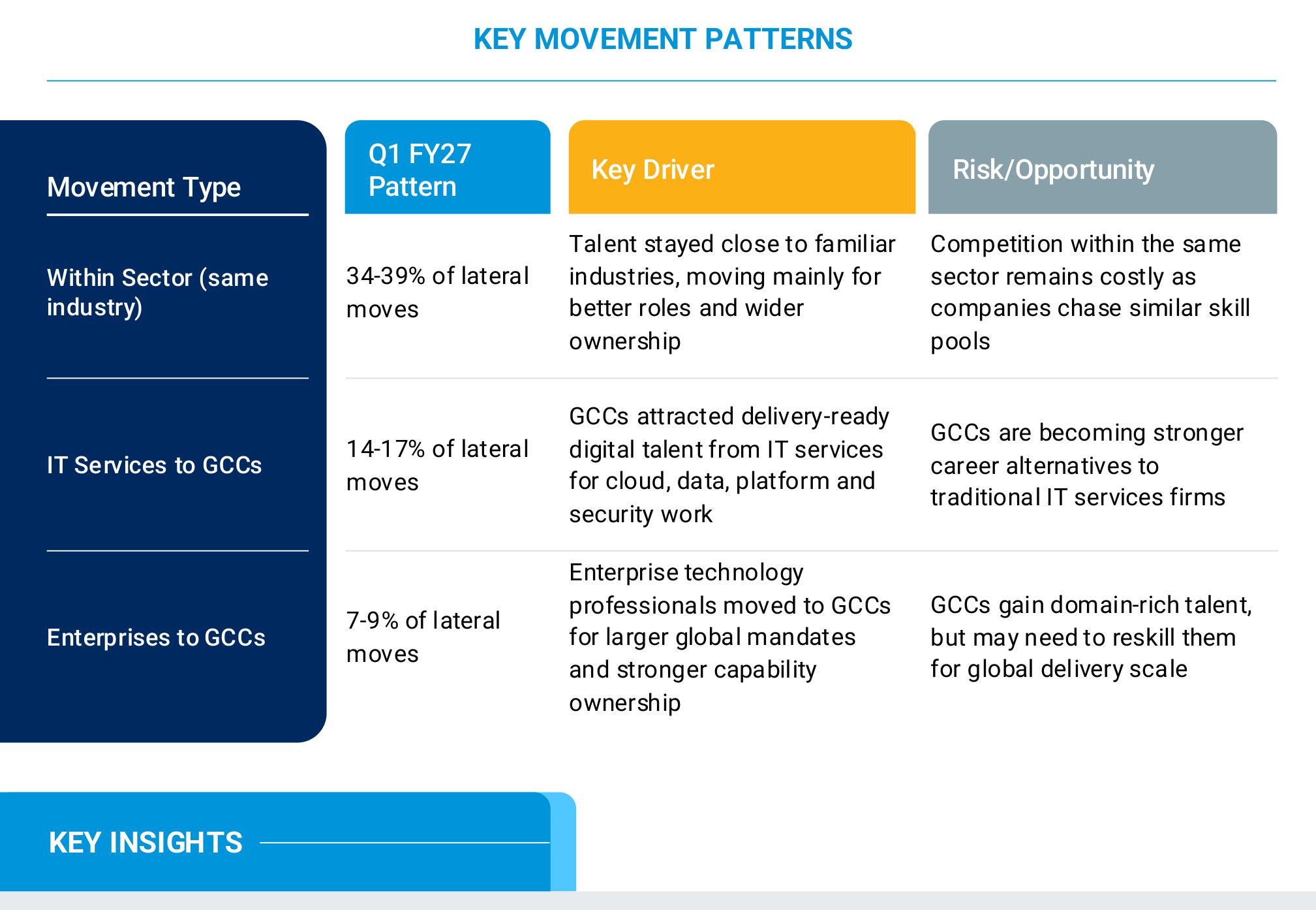 KEY MOVEMENT PATTERNS

| Movement Type | Q1 FY27 Pattern | Key Driver | Risk/Opportunity |
|---|---|---|---|
| Within Sector (same industry) | 34-39% of lateral moves | Talent stayed close to familiar industries, moving mainly for better roles and wider ownership | Competition within the same sector remains costly as companies chase similar skill pools |
| IT Services to GCCs | 14-17% of lateral moves | GCCs attracted delivery-ready digital talent from IT services for cloud, data, platform and security work | GCCs are becoming stronger career alternatives to traditional IT services firms |
| Enterprises to GCCs | 7-9% of lateral moves | Enterprise technology professionals moved to GCCs for larger global mandates and stronger capability ownership | GCCs gain domain-rich talent, but may need to reskill them for global delivery scale |

KEY INSIGHTS